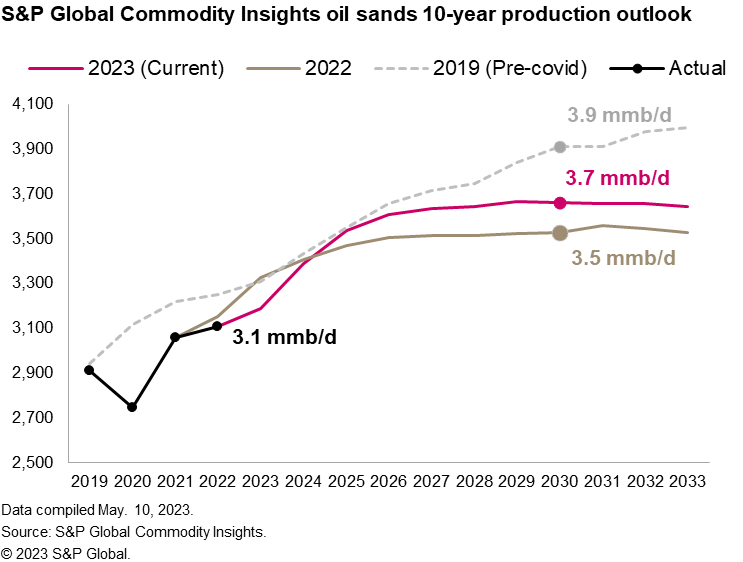 S&P Global Commodity Insights oil sands 10-year production outlook

2023 (Current) 2022 2019 (Pre-covid) Actual

4,100
3,900
3,700
3,500
3,300
3,100
2,900
2,700
2,500

3.9 mmb/d
3.7 mmb/d
3.5 mmb/d
3.1 mmb/d

2019 2020 2021 2022 2023 2024 2025 2026 2027 2028 2029 2030 2031 2032 2033

Data compiled May. 10, 2023.
Source: S&P Global Commodity Insights.
© 2023 S&P Global.